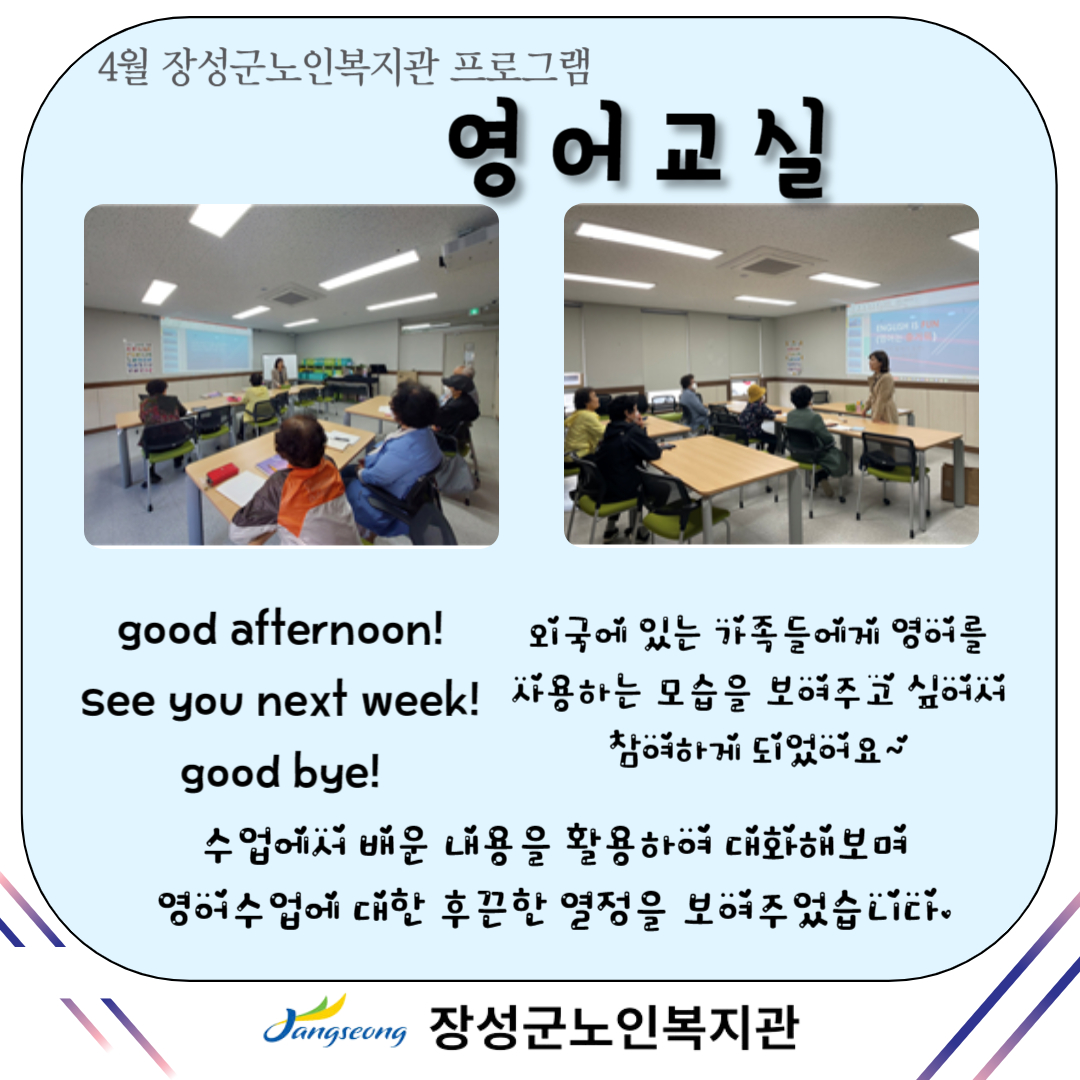 4월 장성군노인복지관 프로그램

영어교실

ENGLISH IS

good afternoon!
see you next week!
good bye!

외국에 있는 가족들에게 영어를 사용하는 모습을 보여주고 싶어서 참여하게 되었어요~

수업에서 배운 내용을 활용하여 대화해보며 영어수업에 대한 후끈한 열정을 보여주었습니다.

Jangseong 장성군노인복지관